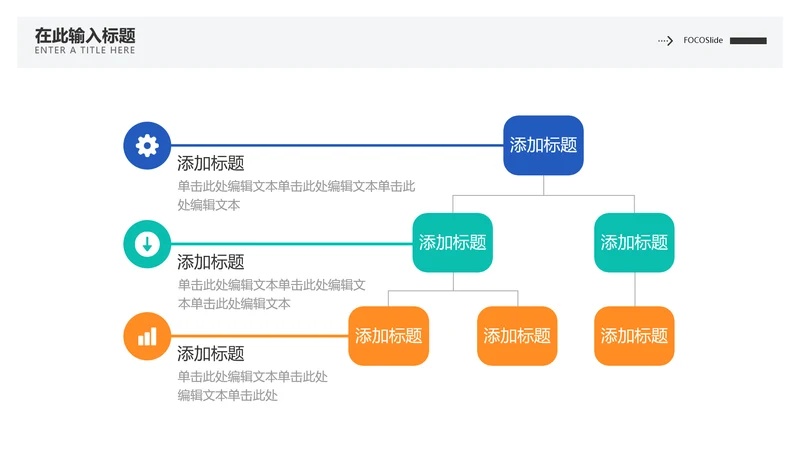 在此输入标题
ENTER A TITLE HERE

FOCOSlide

添加标题
单击此处编辑文本单击此处编辑文本单击此处编辑文本

添加标题
单击此处编辑文本单击此处编辑文本单击此处编辑文本

添加标题
单击此处编辑文本单击此处编辑文本单击此处

添加标题

添加标题

添加标题

添加标题

添加标题

添加标题